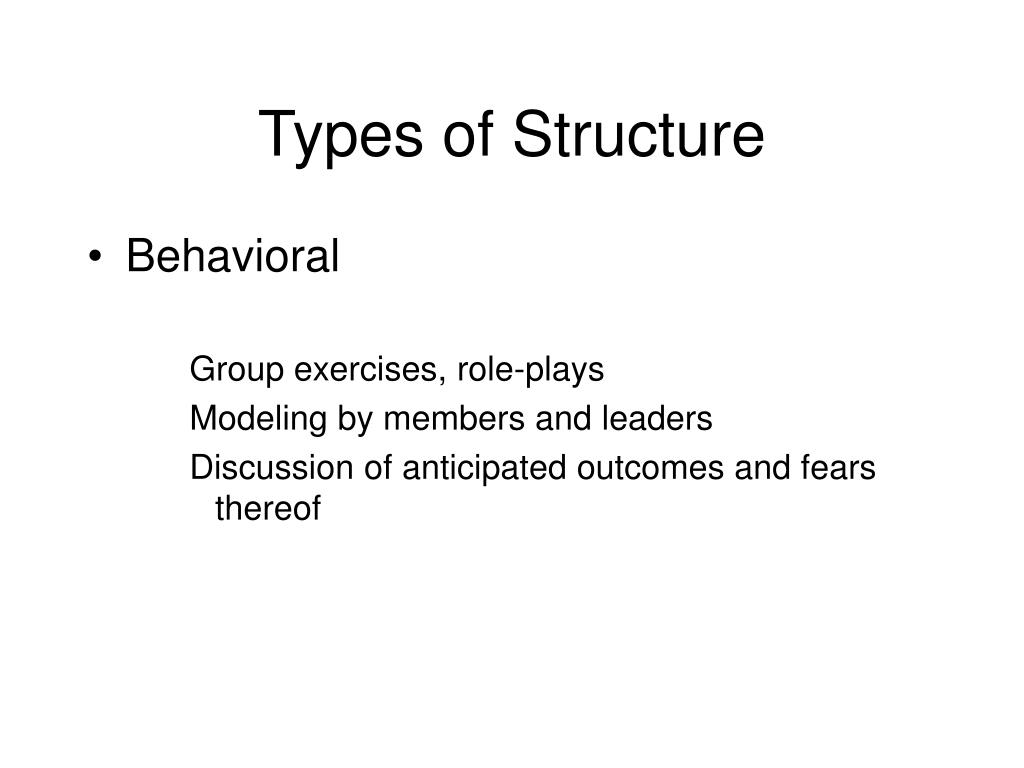 Types of Structure

• Behavioral

Group exercises, role-plays

Modeling by members and leaders

Discussion of anticipated outcomes and fears thereof